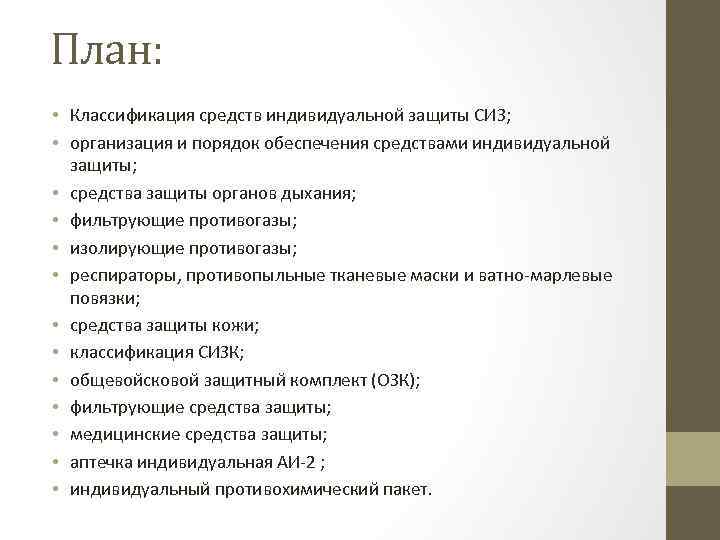 План:

• Классификация средств индивидуальной защиты СИЗ;
• организация и порядок обеспечения средствами индивидуальной защиты;
• средства защиты органов дыхания;
• фильтрующие противогазы;
• изолирующие противогазы;
• респираторы, противопыльные тканевые маски и ватно-марлевые повязки;
• средства защиты кожи;
• классификация СИЗК;
• общевойсковой защитный комплект (ОЗК);
• фильтрующие средства защиты;
• медицинские средства защиты;
• аптечка индивидуальная АИ-2 ;
• индивидуальный противохимический пакет.